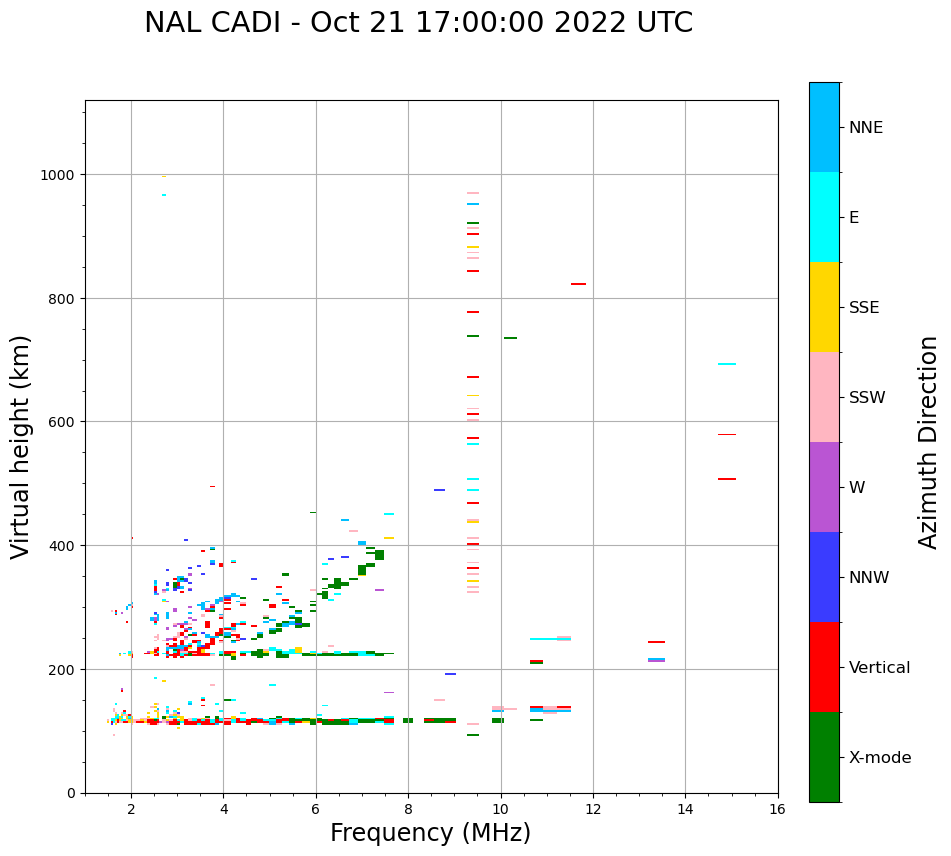 NAL CADI - Oct 21 17:00:00 2022 UTC

Virtual height (km)

1000
800
600
400
200
0

2
4
6
8
10
12
14
16

Frequency (MHz)

NNE
E
SSE
SSW
W
NNW
Vertical
X-mode

Azimuth Direction